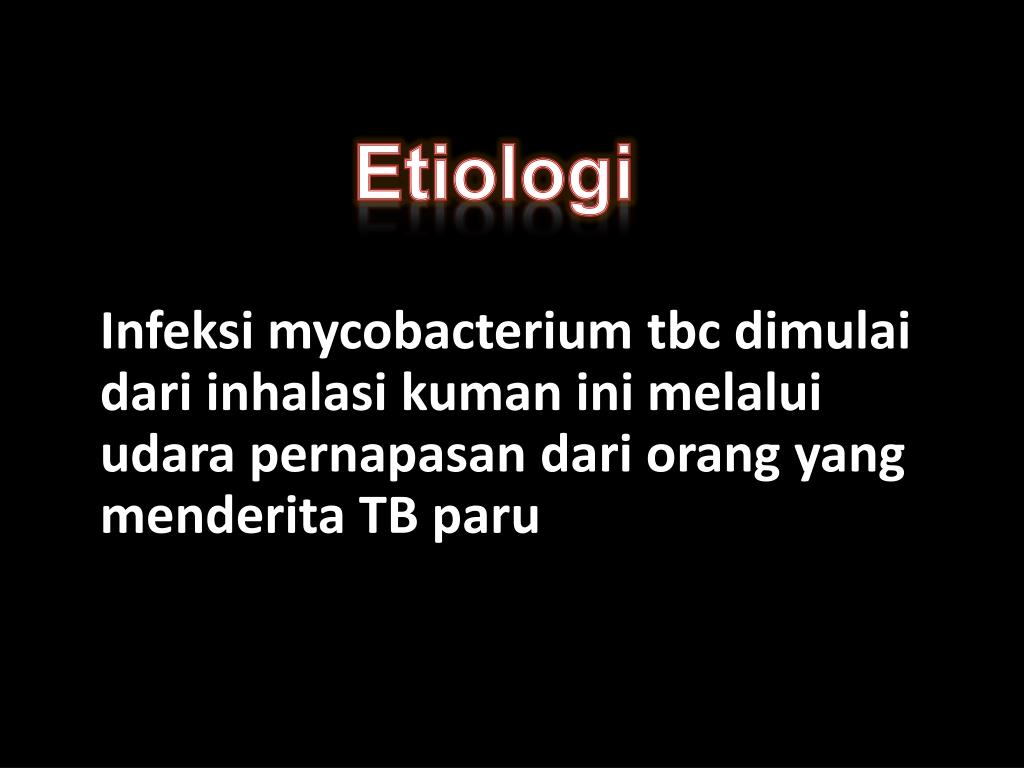 Etiologi

Infeksi mycobacterium tbc dimulai dari inhalasi kuman ini melalui udara pernapasan dari orang yang menderita TB paru